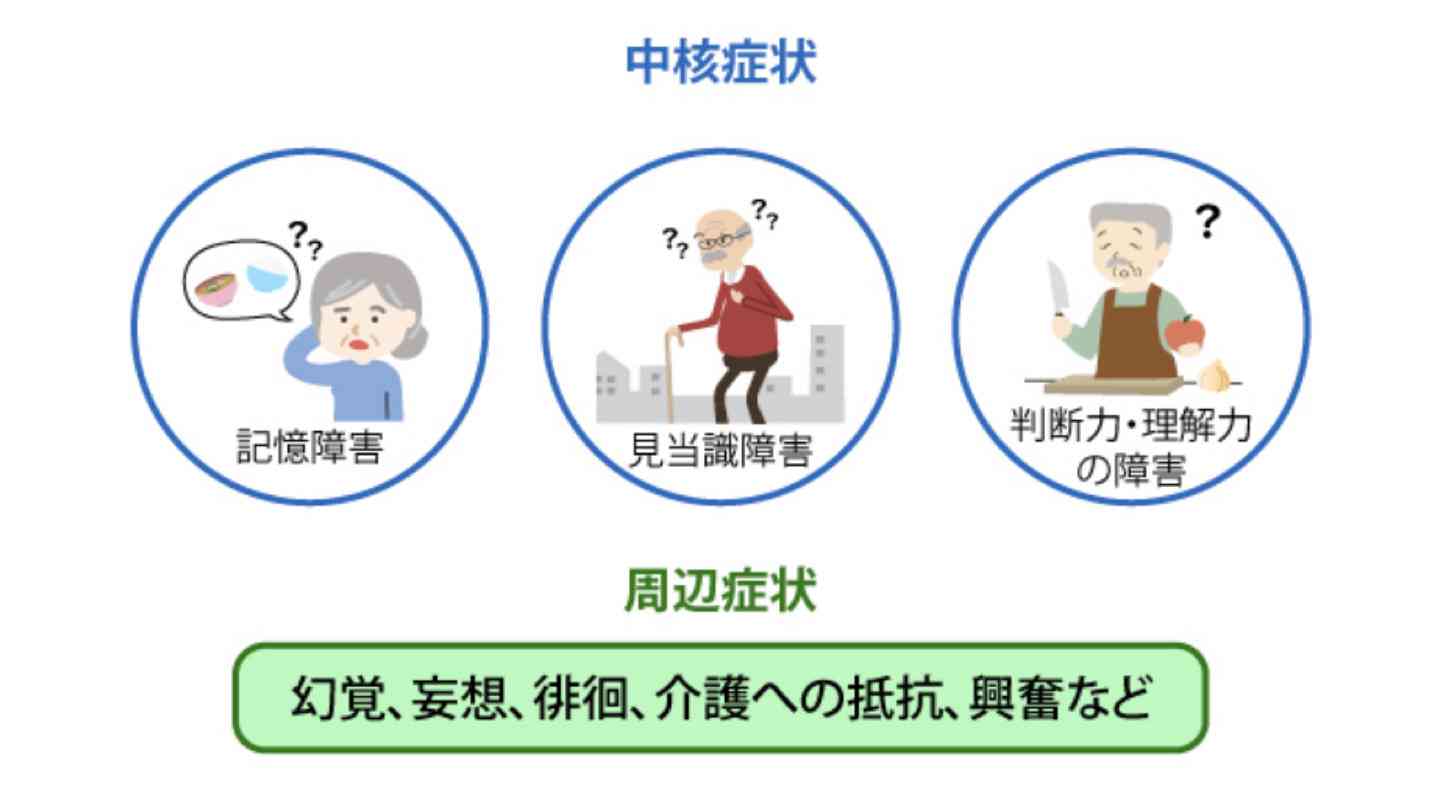 中核症状

??
記憶障害

?? ??
見当識障害

?
判断力・理解力の障害

周辺症状

幻覚、妄想、徘徊、介護への抵抗、興奮など